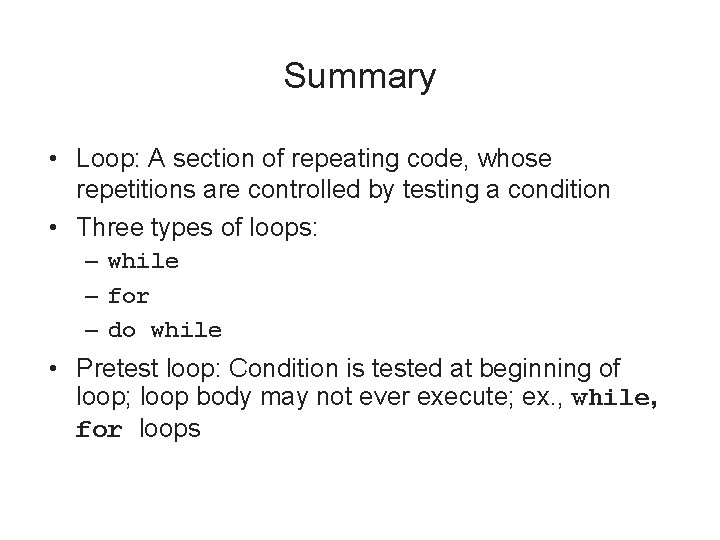 Summary

• Loop: A section of repeating code, whose repetitions are controlled by testing a condition
• Three types of loops:
– while
– for
– do while
• Pretest loop: Condition is tested at beginning of loop; loop body may not ever execute; ex., while, for loops